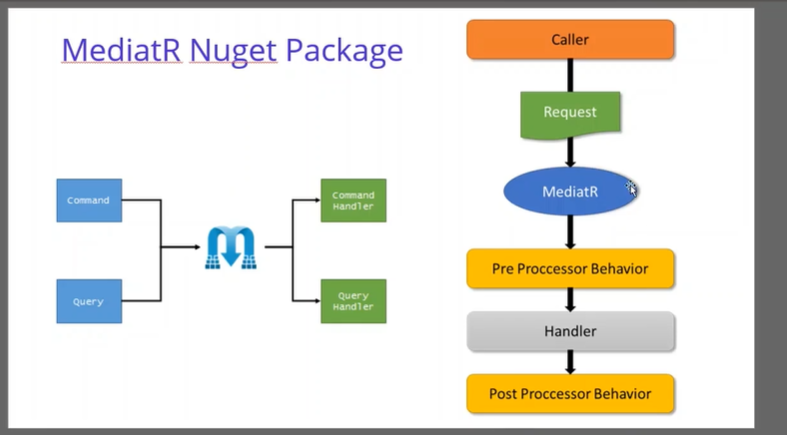 MediatR Nuget Package

Command

Query

Command Handler

Query Handler

Caller

Request

MediatR

Pre Proccessor Behavior

Handler

Post Proccessor Behavior